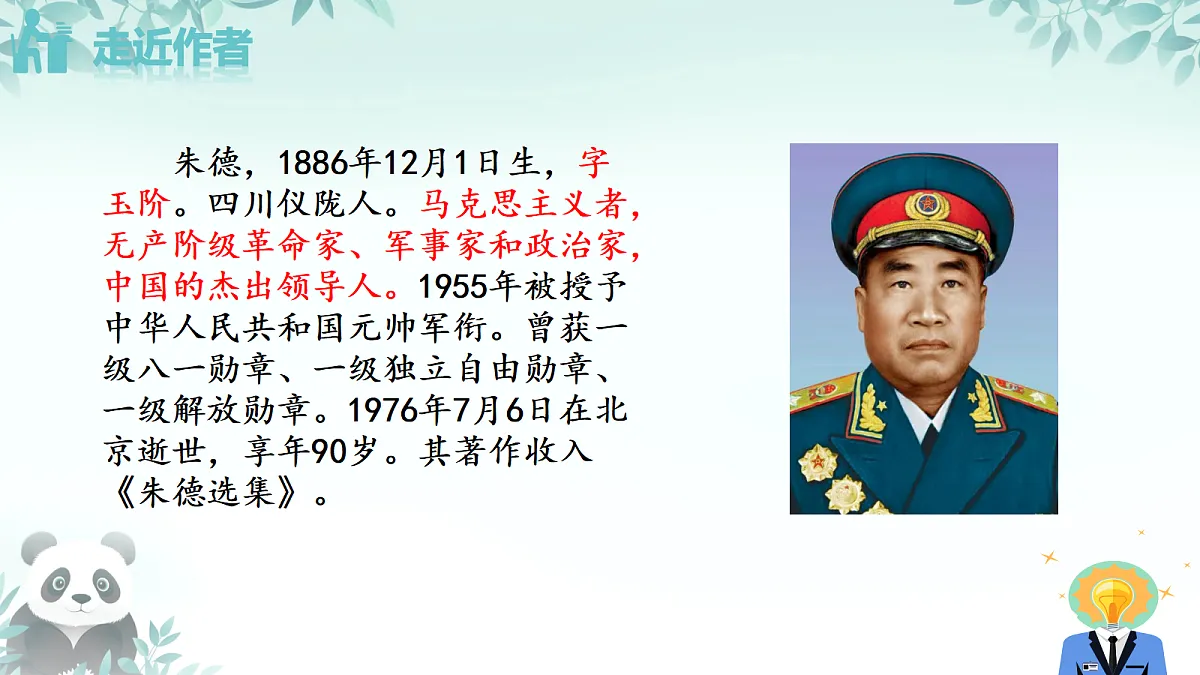 走近作者

朱德，1886年12月1日生，字玉阶。四川仪陇人。马克思主义者，无产阶级革命家、军事家和政治家，中国的杰出领导人。1955年被授予中华人民共和国元帅军衔。曾获一级八一勋章、一级独立自由勋章、一级解放勋章。1976年7月6日在北京逝世，享年90岁。其著作收入《朱德选集》。